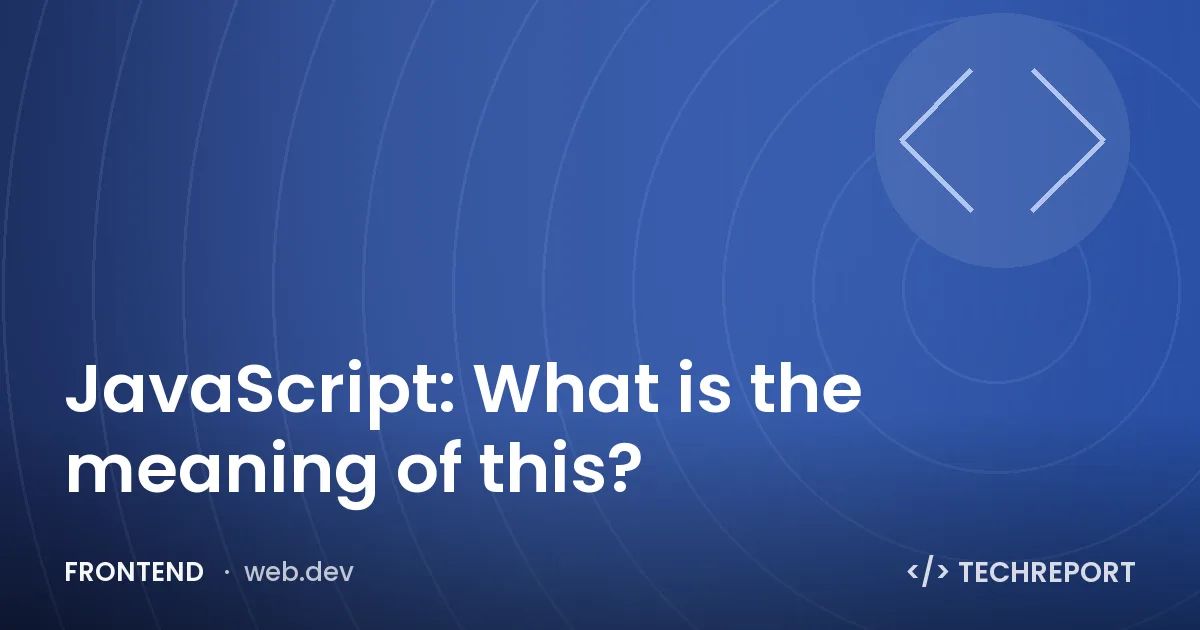 JavaScript: What is the meaning of this?

FRONTEND · web.dev

</> TECHREPORT